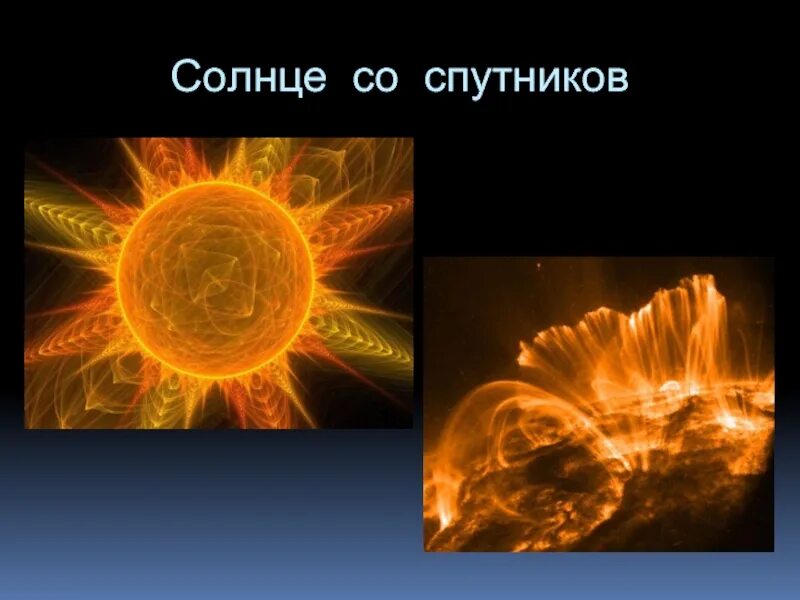 Солнце со спутников